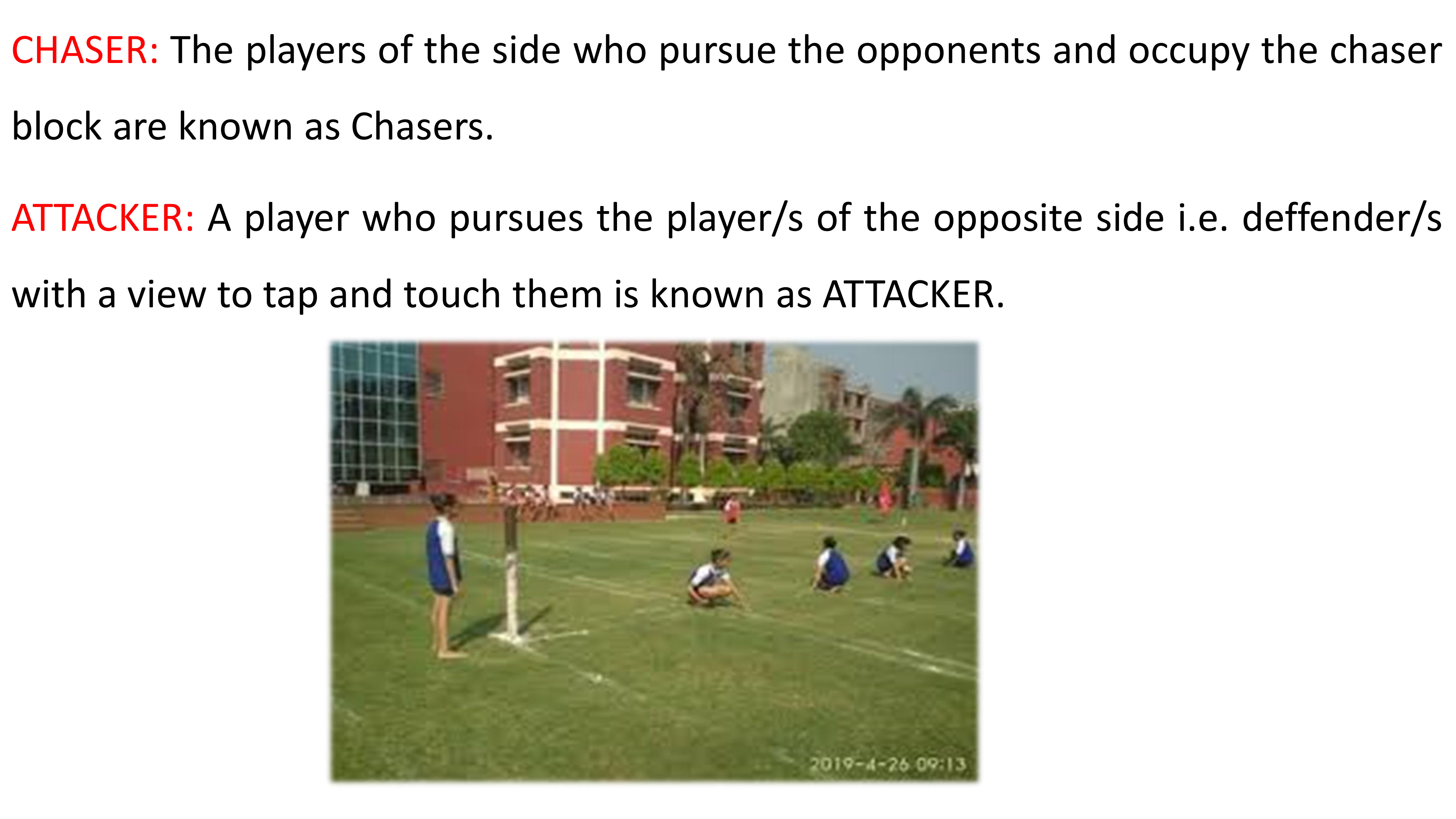 CHASER: The players of the side who pursue the opponents and occupy the chaser block are known as Chasers.

ATTACKER: A player who pursues the player/s of the opposite side i.e. deffender/s with a view to tap and touch them is known as ATTACKER.

2019-4-26 09:13